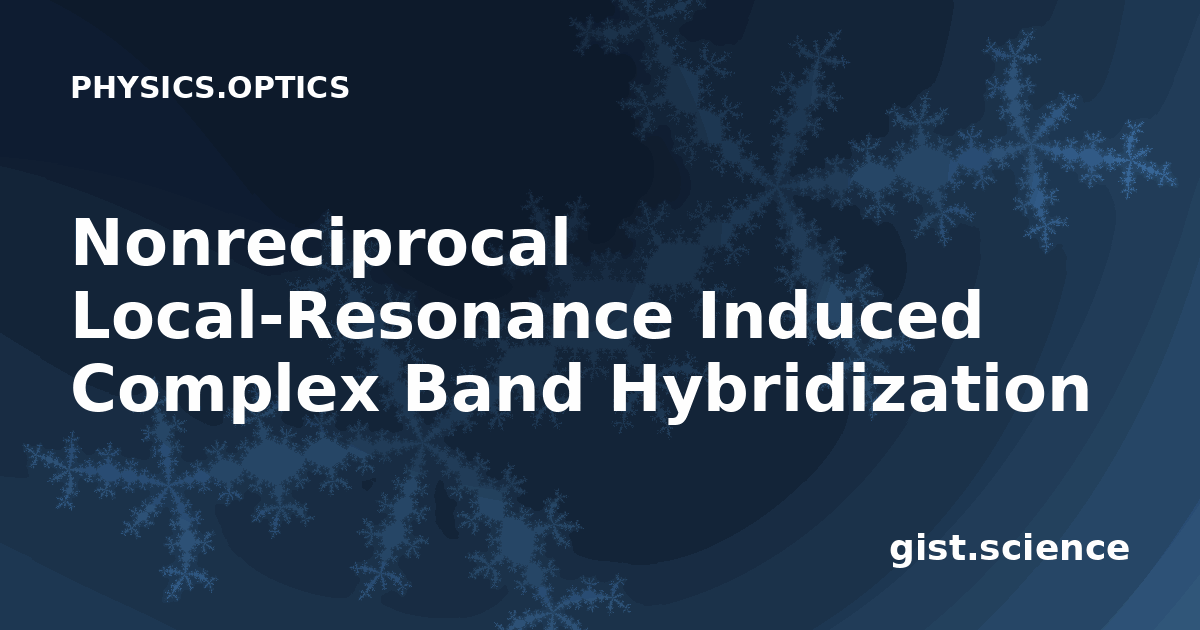 PHYSICS.OPTICS

Nonreciprocal Local-Resonance Induced Complex Band Hybridization

gist.science